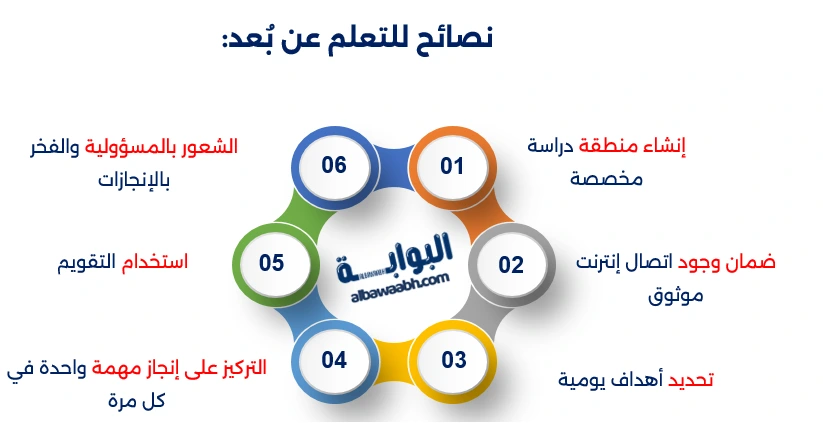 نصائح للتعلم عن بُعد:

01
إنشاء منطقة دراسة مخصصة

02
ضمان وجود اتصال إنترنت موثوق

03
تحديد أهداف يومية

04
التركيز على إنجاز مهمة واحدة في كل مرة

05
استخدام التقويم

06
الشعور بالمسؤولية والفخر بالإنجازات

البوابة
albawaabh.com